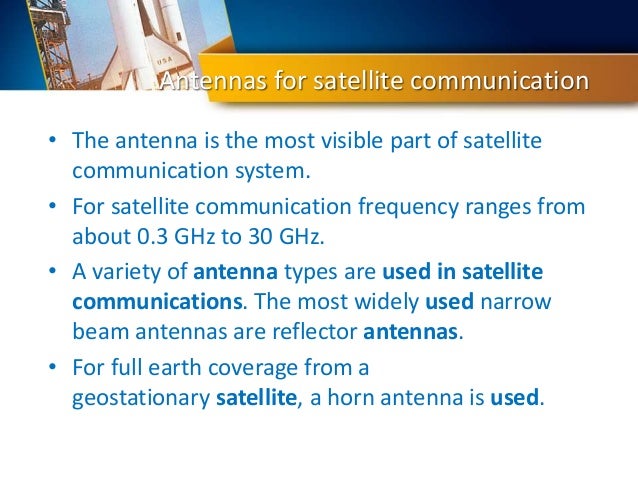 USA

Antennas for satellite communication

• The antenna is the most visible part of satellite communication system.

• For satellite communication frequency ranges from about 0.3 GHz to 30 GHz.

• A variety of antenna types are used in satellite communications. The most widely used narrow beam antennas are reflector antennas.

• For full earth coverage from a geostationary satellite, a horn antenna is used.